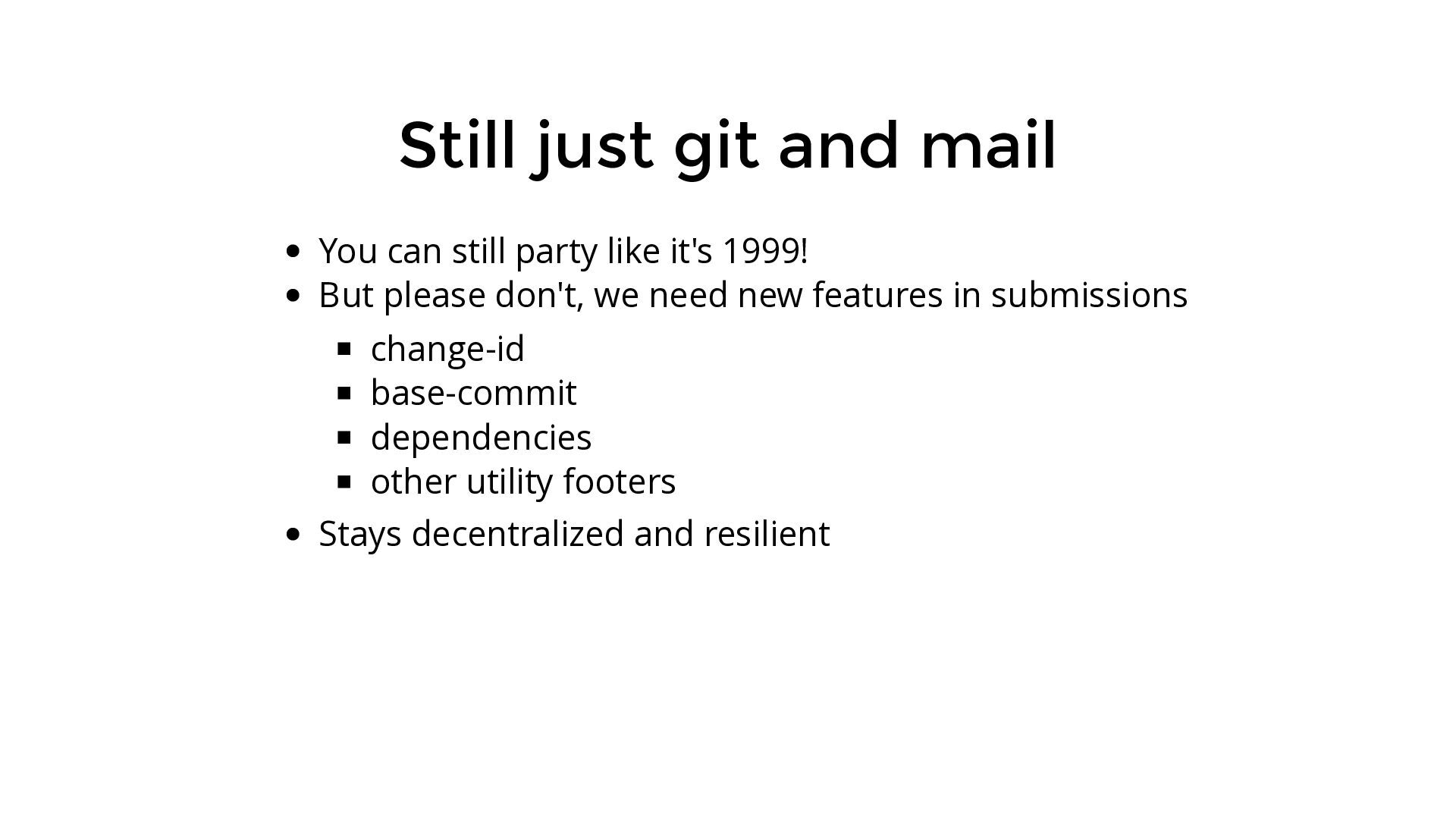 Still just git and mail

• You can still party like it's 1999!
• But please don't, we need new features in submissions
• change-id
• base-commit
• dependencies
• other utility footers
• Stays decentralized and resilient